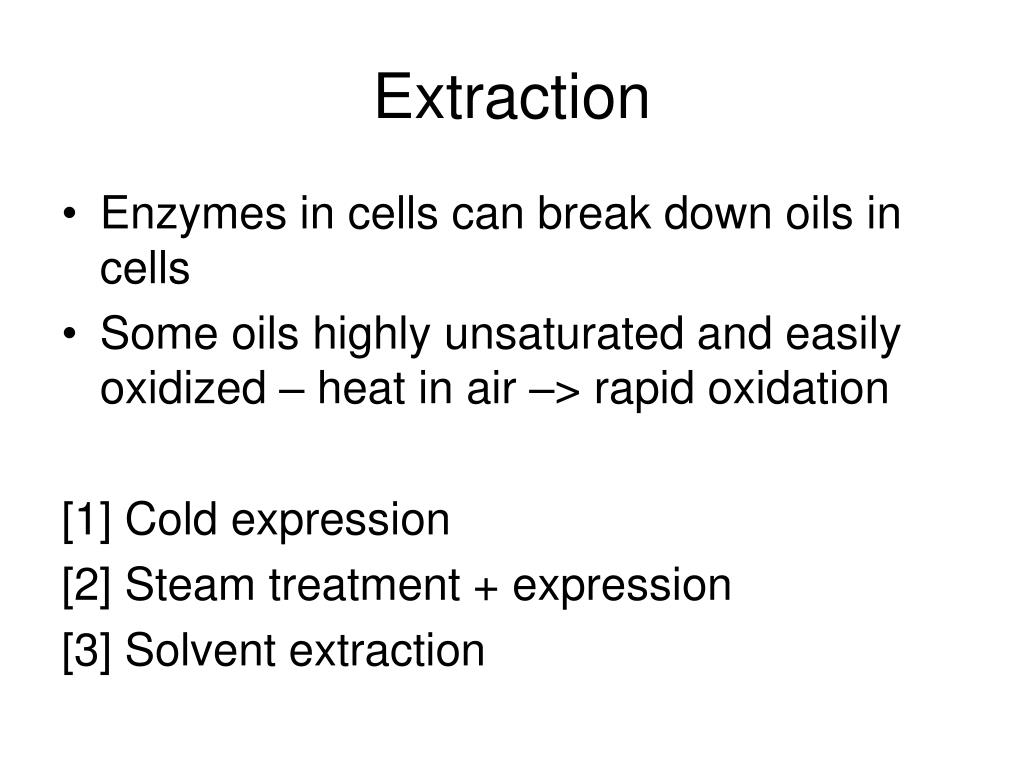 Extraction

• Enzymes in cells can break down oils in cells
• Some oils highly unsaturated and easily oxidized – heat in air –> rapid oxidation

[1] Cold expression
[2] Steam treatment + expression
[3] Solvent extraction